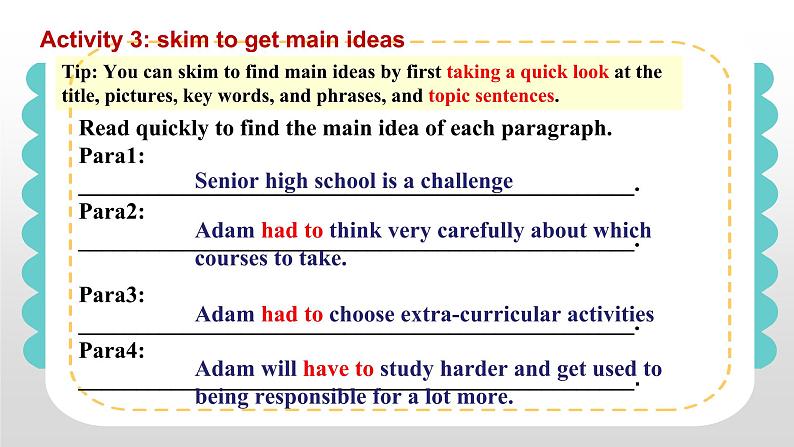 Activity 3: skim to get main ideas

Tip: You can skim to find main ideas by first taking a quick look at the title, pictures, key words, and phrases, and topic sentences.

Read quickly to find the main idea of each paragraph.

Para1:
Senior high school is a challenge.

Para2:
Adam had to think very carefully about which courses to take.

Para3:
Adam had to choose extra-curricular activities.

Para4:
Adam will have to study harder and get used to being responsible for a lot more.